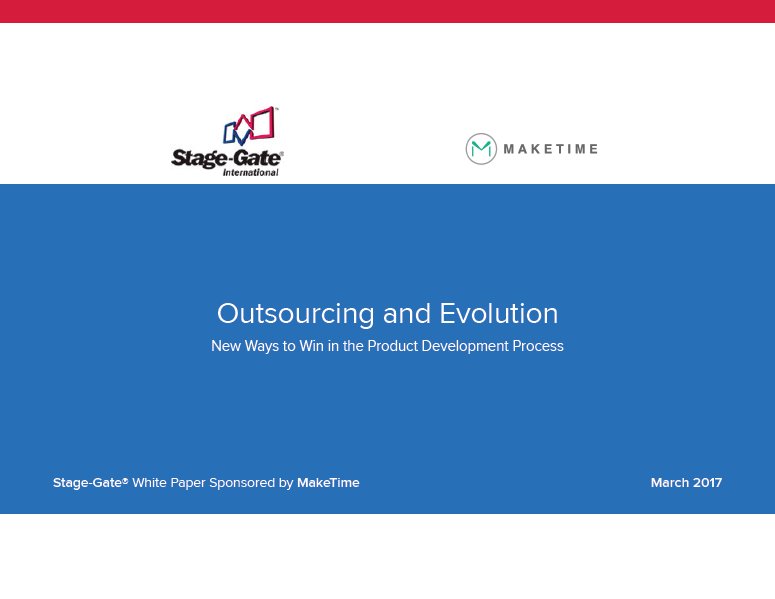 Stage-Gate®
International

M MAKETIME

Outsourcing and Evolution

New Ways to Win in the Product Development Process

Stage-Gate® White Paper Sponsored by MakeTime

March 2017